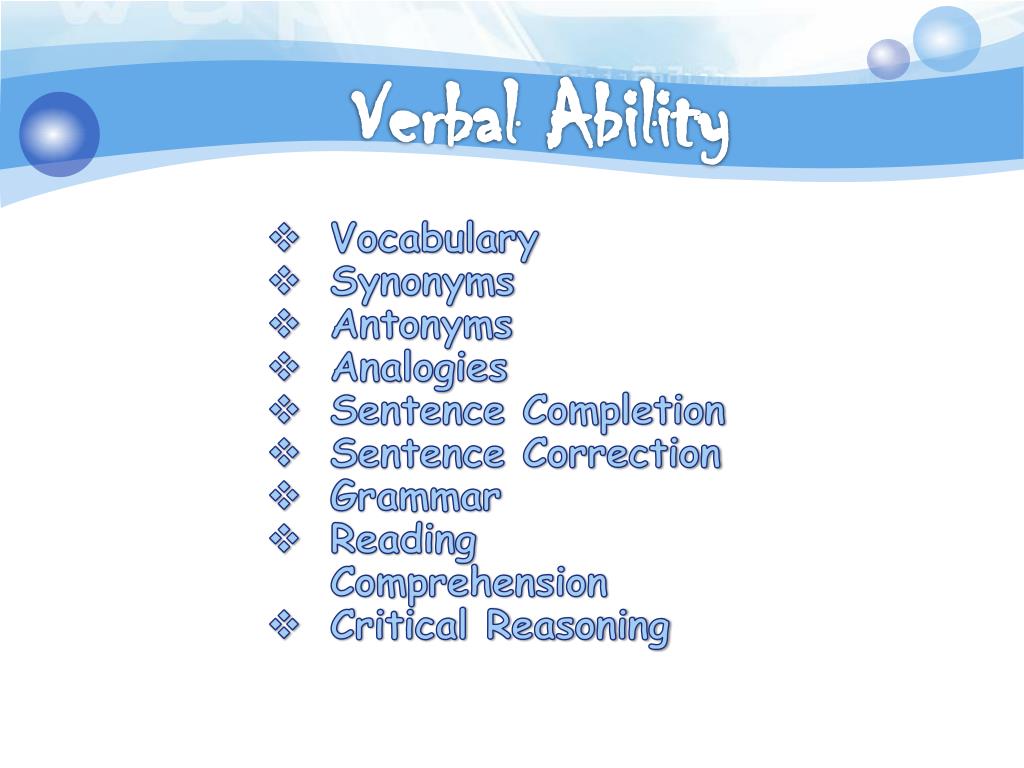 Verbal Ability

❖ Vocabulary
❖ Synonyms
❖ Antonyms
❖ Analogies
❖ Sentence Completion
❖ Sentence Correction
❖ Grammar
❖ Reading Comprehension
❖ Critical Reasoning